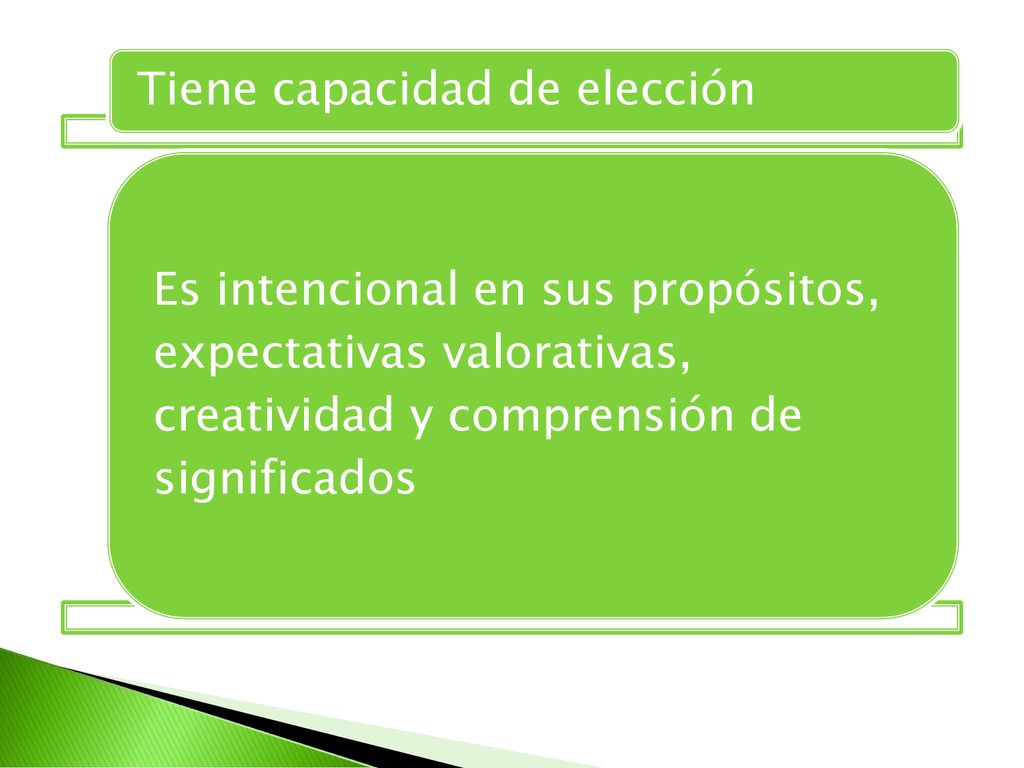 Tiene capacidad de elección

Es intencional en sus propósitos, expectativas valorativas, creatividad y comprensión de significados